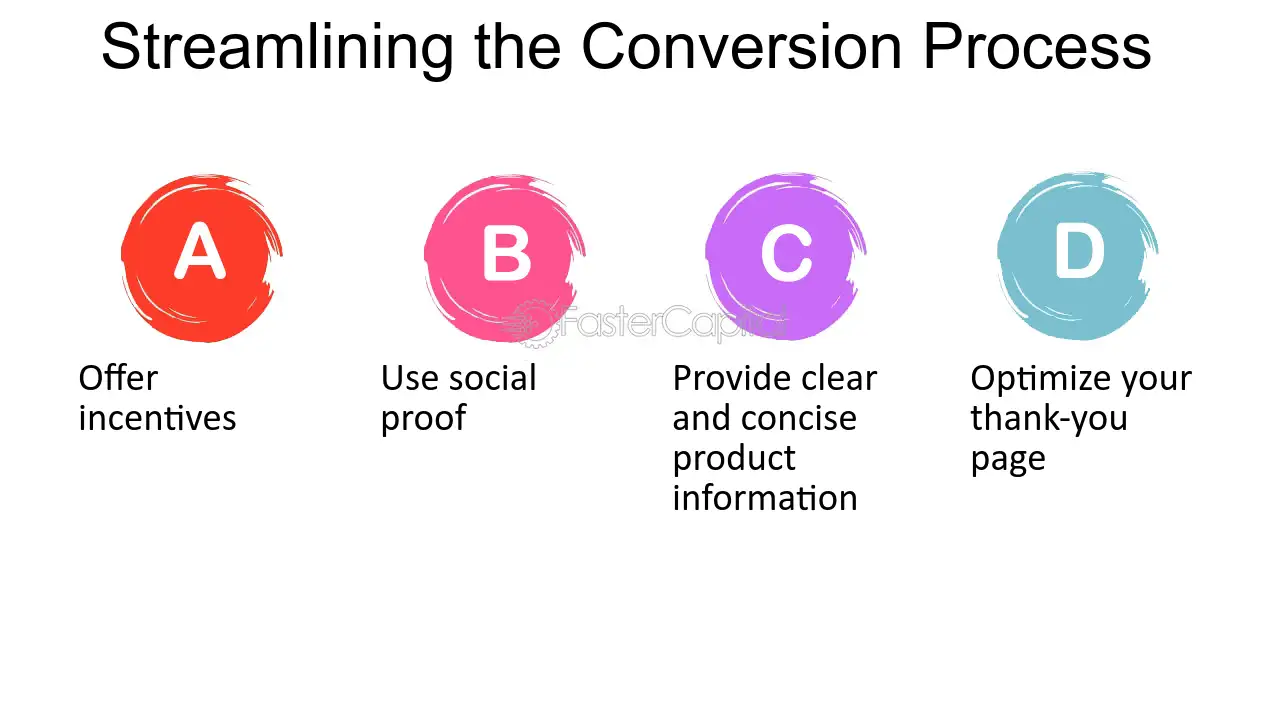 Streamlining the Conversion Process

A

Offer incentives

B

Use social proof

C

Provide clear and concise product information

D

Optimize your thank-you page

FasterCapital